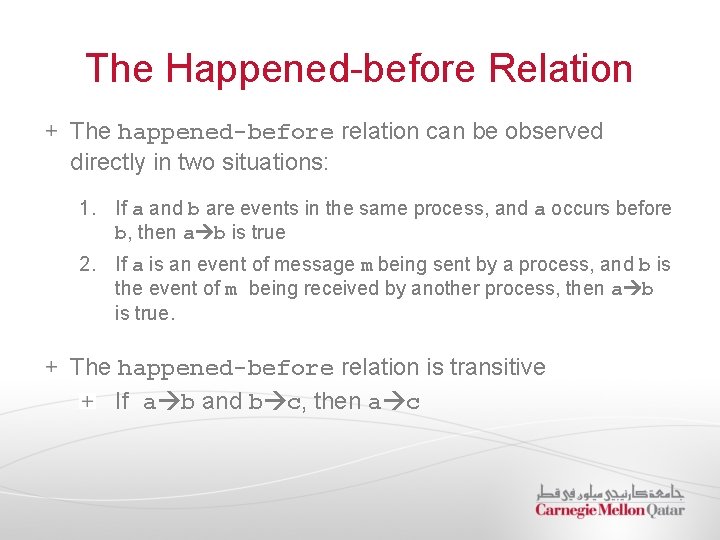 The Happened-before Relation

+ The happened-before relation can be observed directly in two situations:

1. If a and b are events in the same process, and a occurs before b, then a→b is true
2. If a is an event of message m being sent by a process, and b is the event of m being received by another process, then a→b is true.

+ The happened-before relation is transitive
+ If a→b and b→c, then a→c

جامعة كارنيجي ميلون في قطر
Carnegie Mellon Qatar